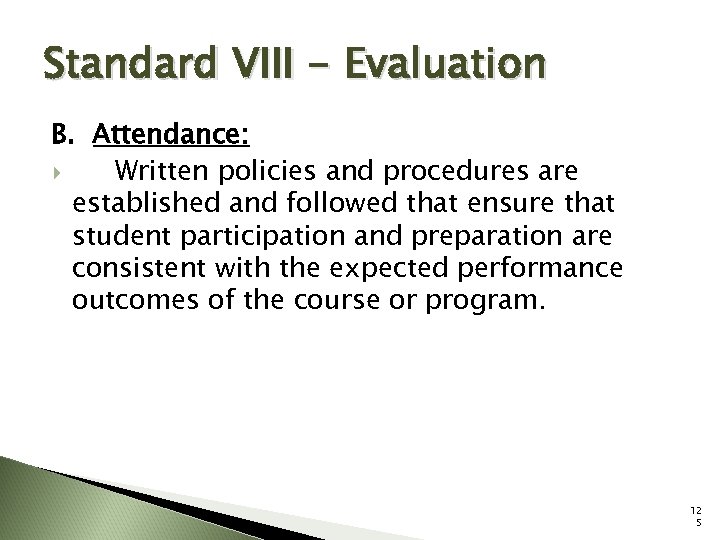 Standard VIII - Evaluation

B. Attendance:

Written policies and procedures are established and followed that ensure that student participation and preparation are consistent with the expected performance outcomes of the course or program.

125